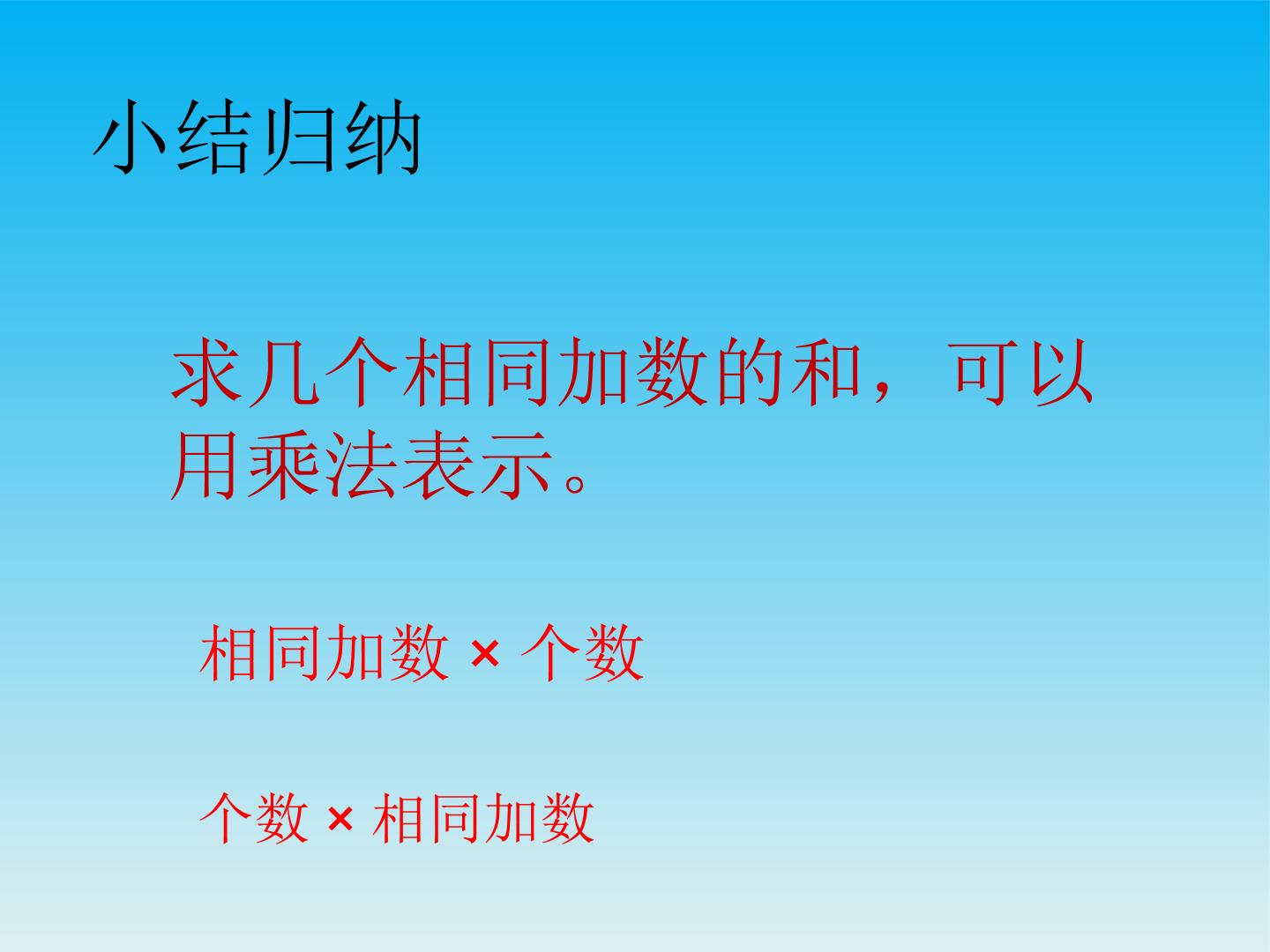 小结归纳

求几个相同加数的和，可以用乘法表示。

相同加数 × 个数

个数 × 相同加数